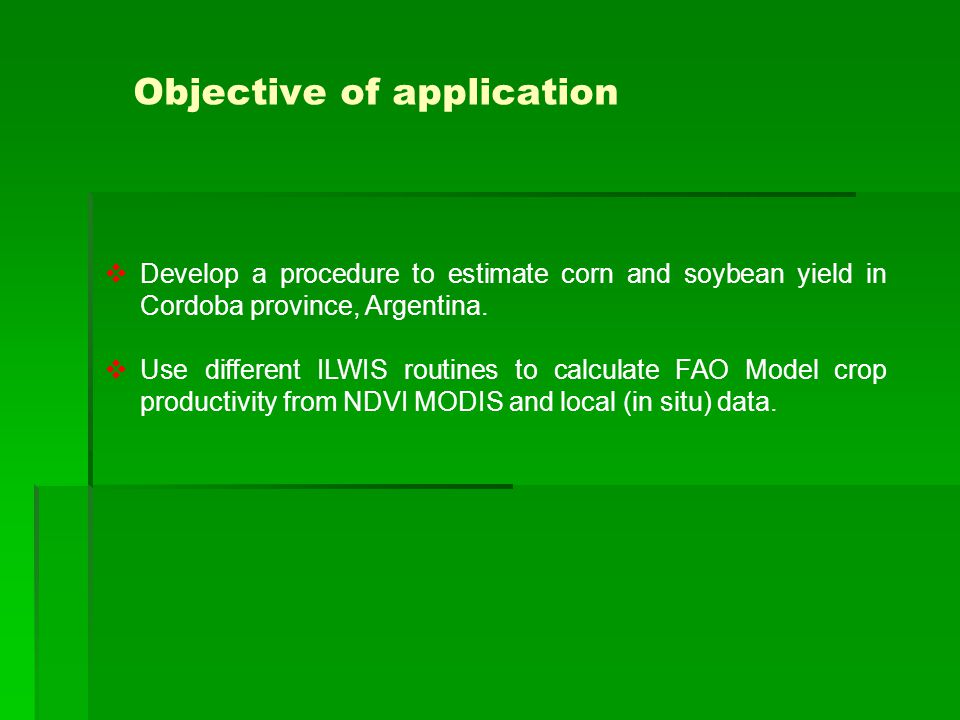 Objective of application

❖ Develop a procedure to estimate corn and soybean yield in Cordoba province, Argentina.

❖ Use different ILWIS routines to calculate FAO Model crop productivity from NDVI MODIS and local (in situ) data.